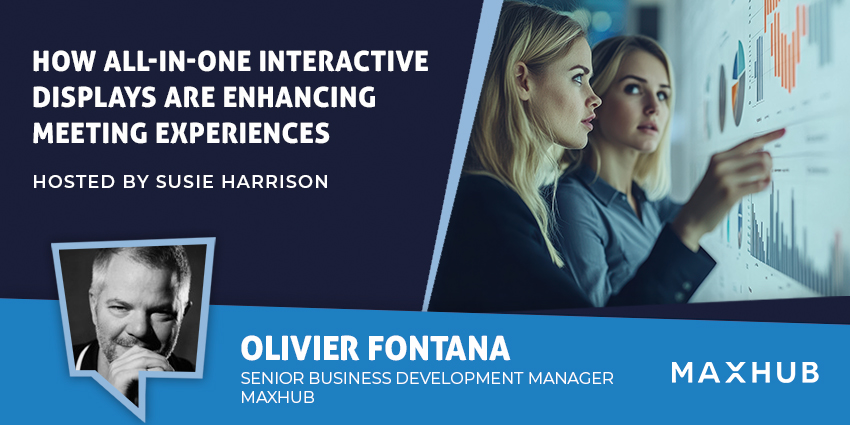 HOW ALL-IN-ONE INTERACTIVE DISPLAYS ARE ENHANCING MEETING EXPERIENCES

HOSTED BY SUSIE HARRISON

OLIVIER FONTANA

SENIOR BUSINESS DEVELOPMENT MANAGER MAXHUB

MAXHUB